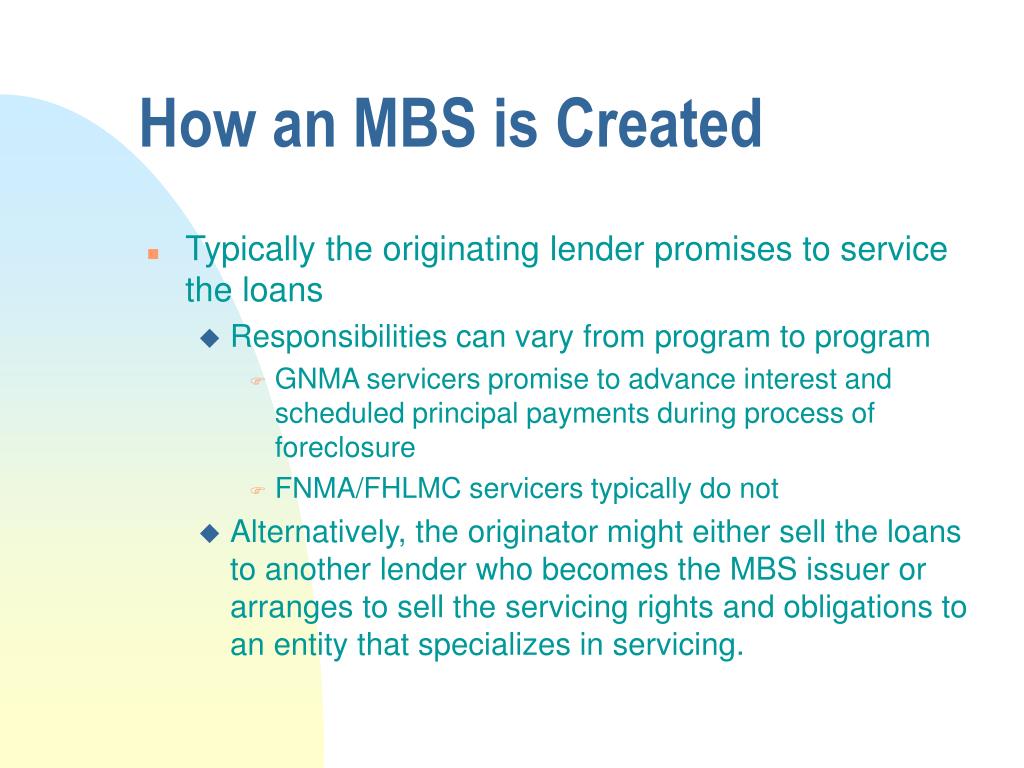 How an MBS is Created

Typically the originating lender promises to service the loans

Responsibilities can vary from program to program

GNMA servicers promise to advance interest and scheduled principal payments during process of foreclosure

FNMA/FHLMC servicers typically do not

Alternatively, the originator might either sell the loans to another lender who becomes the MBS issuer or arranges to sell the servicing rights and obligations to an entity that specializes in servicing.